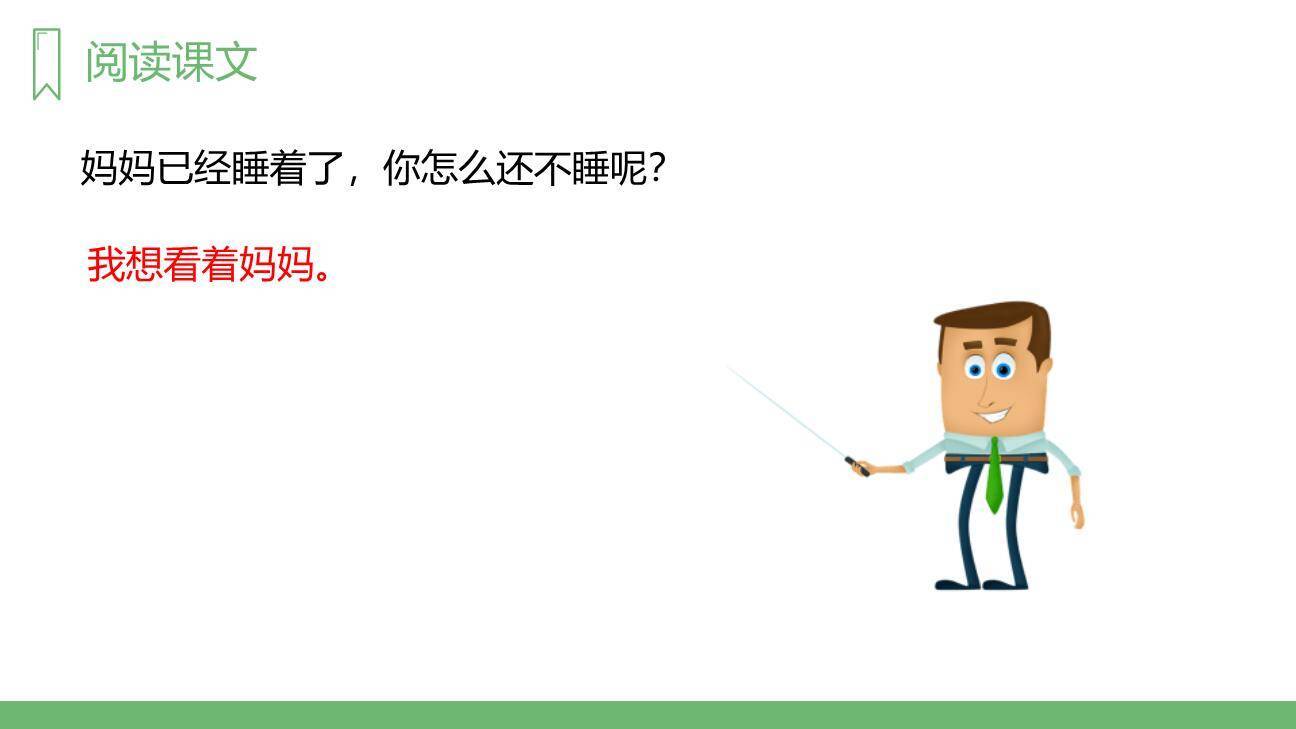 阅读课文

妈妈已经睡着了，你怎么还不睡呢？

我想看着妈妈。